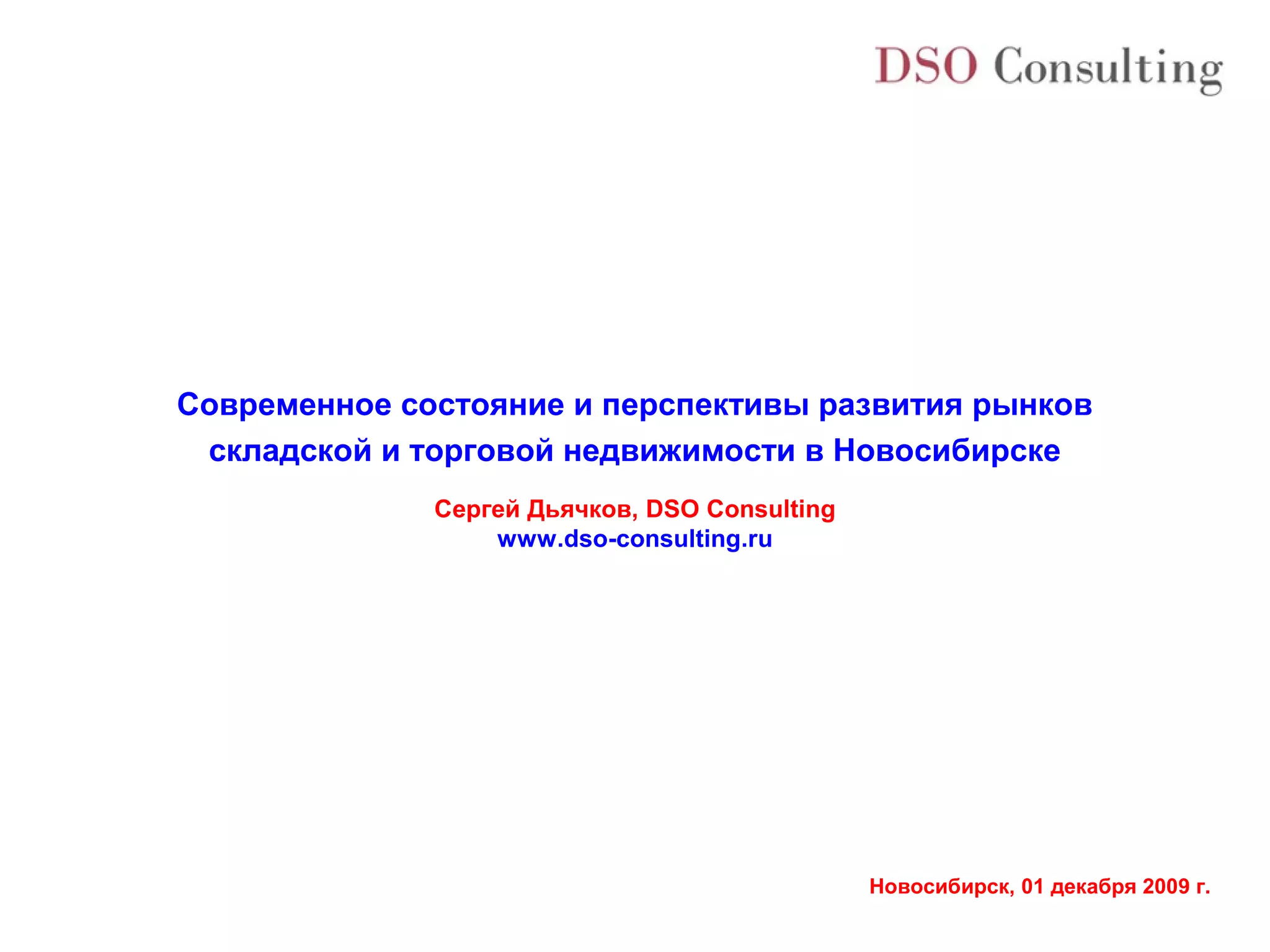 DSO Consulting

Современное состояние и перспективы развития рынков складской и торговой недвижимости в Новосибирске

Сергей Дьячков, DSO Consulting
www.dso-consulting.ru

Новосибирск, 01 декабря 2009 г.